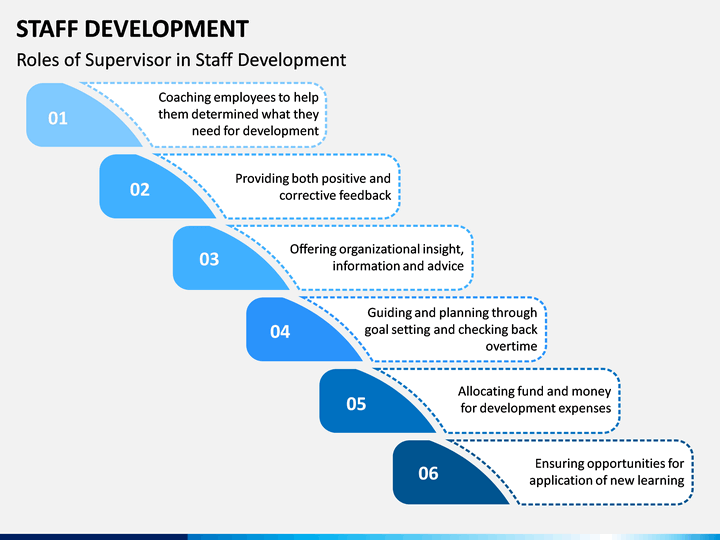 STAFF DEVELOPMENT

Roles of Supervisor in Staff Development

01

Coaching employees to help them determined what they need for development

02

Providing both positive and corrective feedback

03

Offering organizational insight, information and advice

04

Guiding and planning through goal setting and checking back overtime

05

Allocating fund and money for development expenses

06

Ensuring opportunities for application of new learning